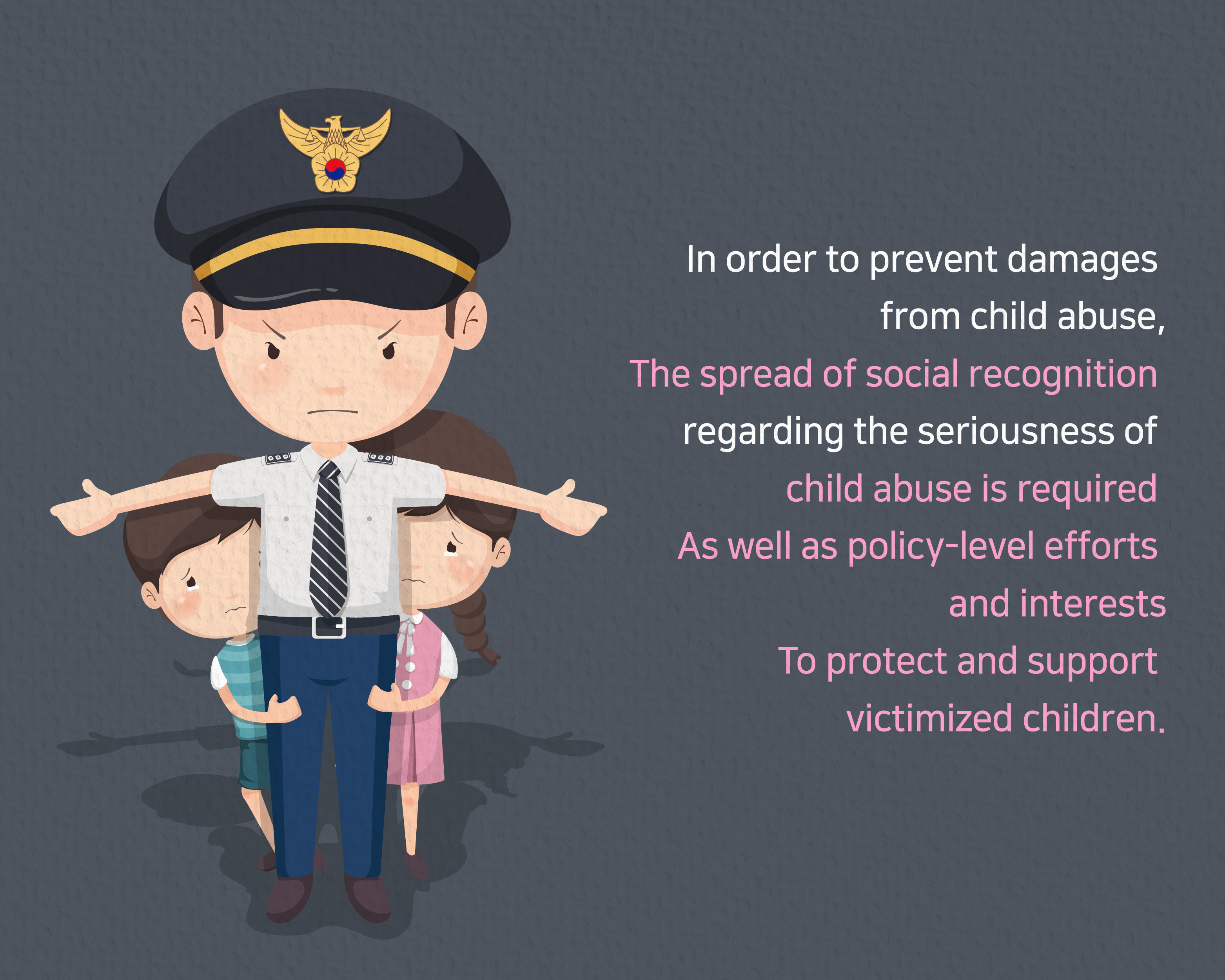 In order to prevent damages from child abuse,
The spread of social recognition regarding the seriousness of child abuse is required
As well as policy-level efforts and interests
To protect and support victimized children.